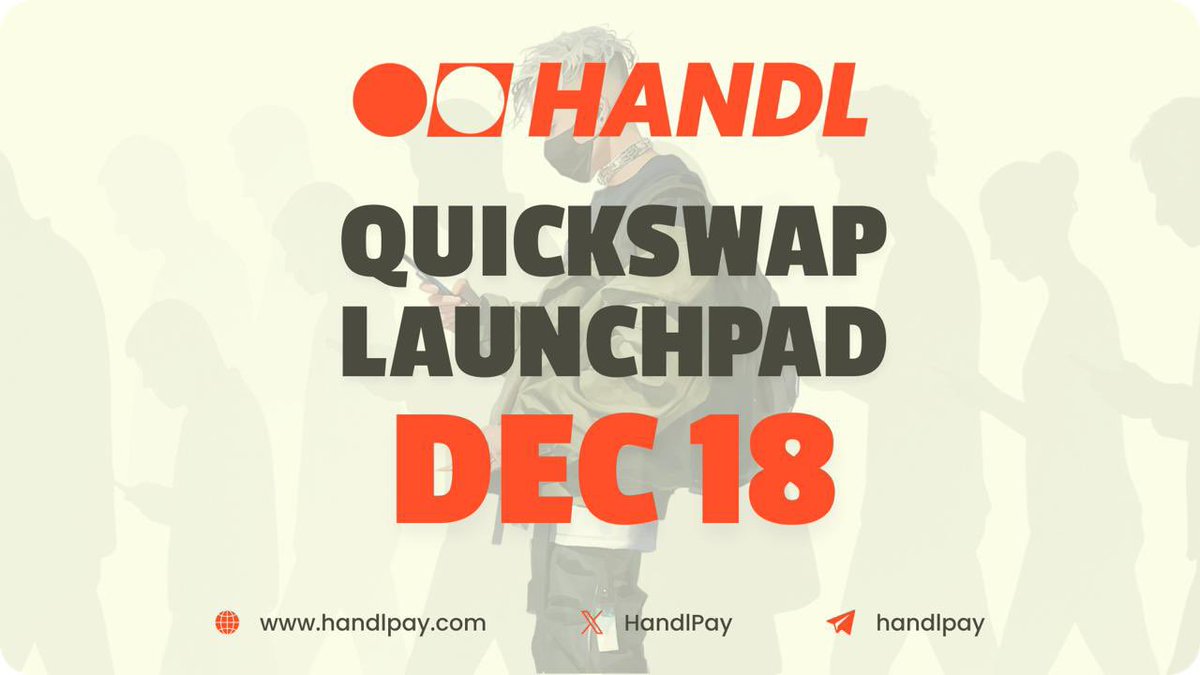 HANDL

QUICKSWAP LAUNCHPAD

DEC 18

www.handlpay.com HandlPay handlpay